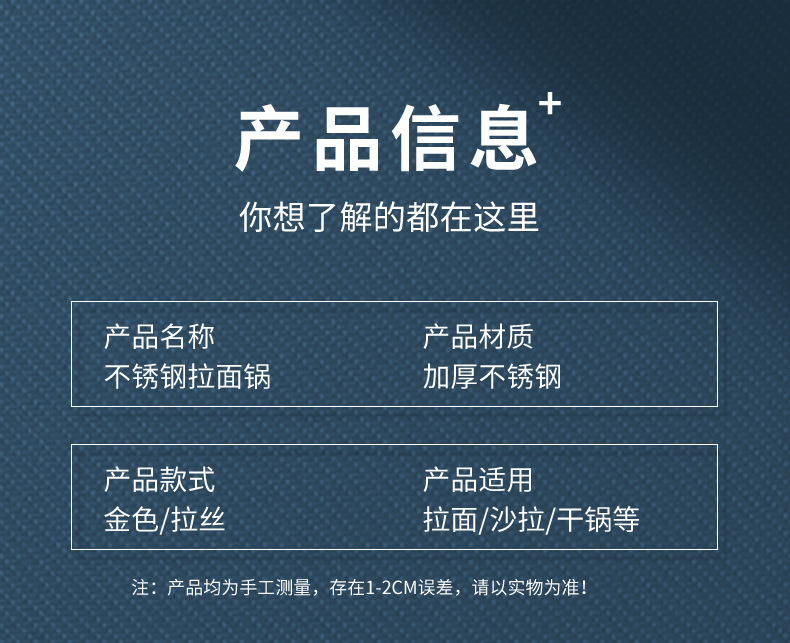 产品信息+

你想了解的都在这里

产品名称
不锈钢拉面锅

产品材质
加厚不锈钢

产品款式
金色/拉丝

产品适用
拉面/沙拉/干锅等

注：产品均为手工测量，存在1-2CM误差，请以实物为准！